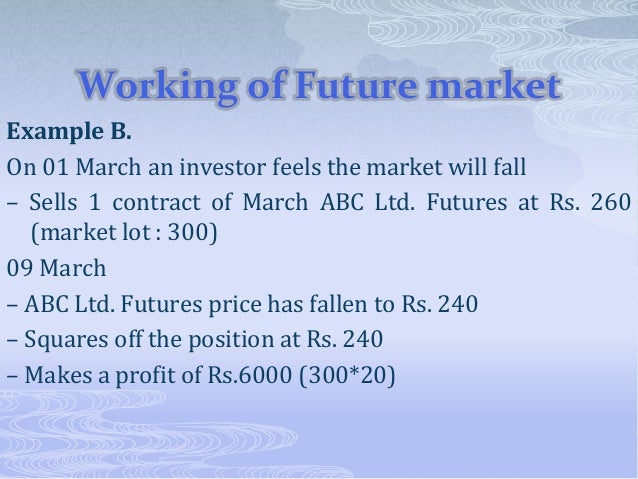 Working of Future market

Example B.

On 01 March an investor feels the market will fall

– Sells 1 contract of March ABC Ltd. Futures at Rs. 260 (market lot : 300)

09 March

– ABC Ltd. Futures price has fallen to Rs. 240

– Squares off the position at Rs. 240

– Makes a profit of Rs.6000 (300*20)